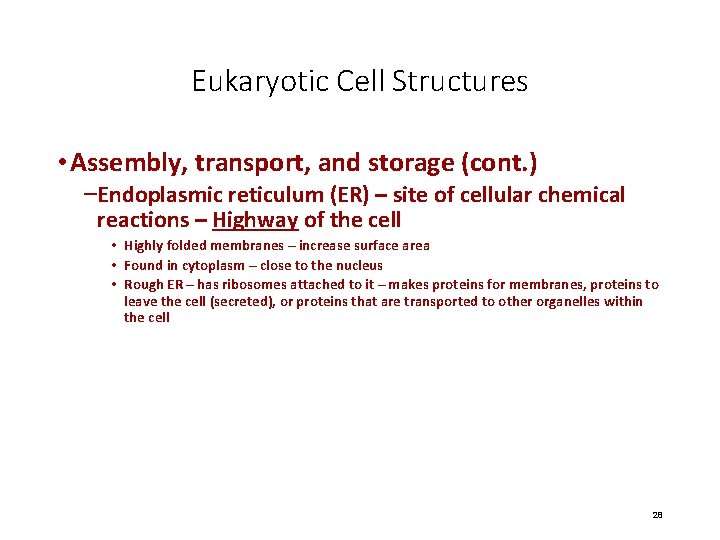 Eukaryotic Cell Structures

• Assembly, transport, and storage (cont.)

– Endoplasmic reticulum (ER) – site of cellular chemical reactions – Highway of the cell

• Highly folded membranes – increase surface area
• Found in cytoplasm – close to the nucleus
• Rough ER – has ribosomes attached to it – makes proteins for membranes, proteins to leave the cell (secreted), or proteins that are transported to other organelles within the cell

28